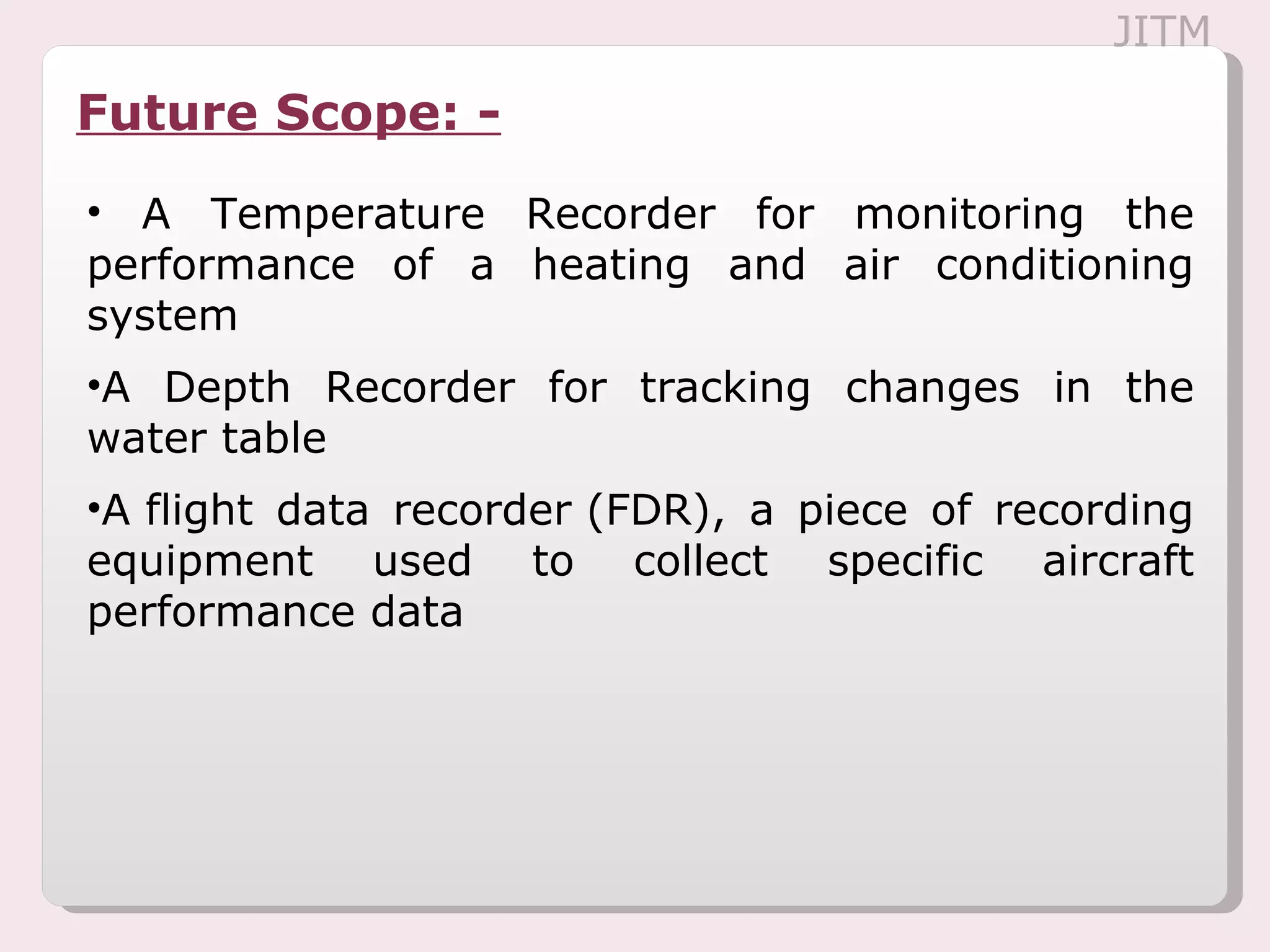 JITM

Future Scope: -

• A Temperature Recorder for monitoring the performance of a heating and air conditioning system

•A Depth Recorder for tracking changes in the water table

•A flight data recorder (FDR), a piece of recording equipment used to collect specific aircraft performance data